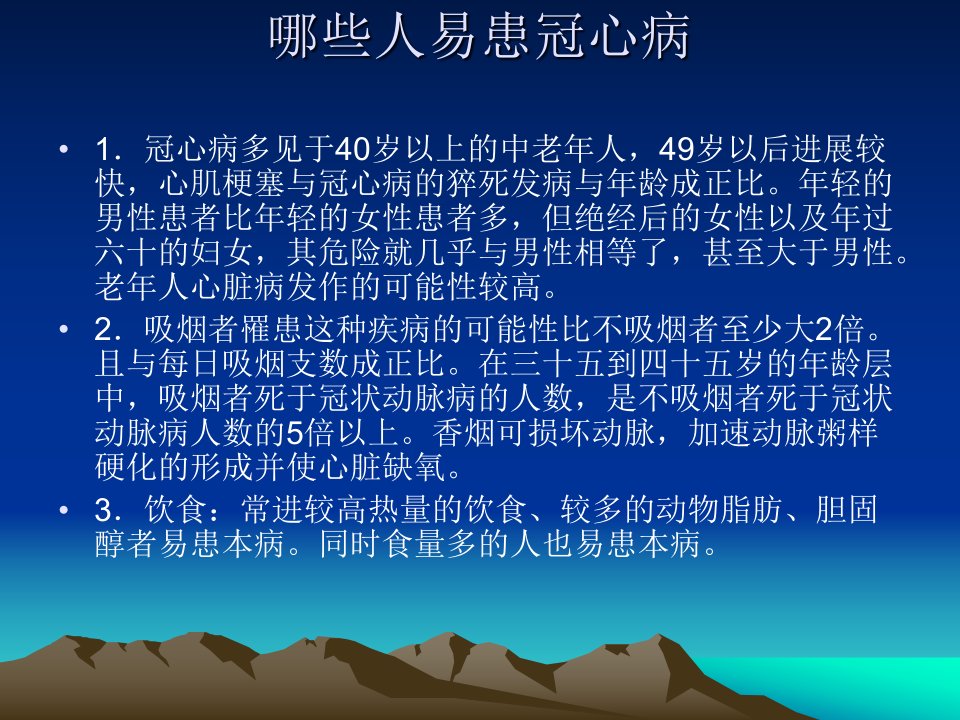 哪些人易患冠心病

• 1．冠心病多见于40岁以上的中老年人，49岁以后进展较快，心肌梗塞与冠心病的猝死发病与年龄成正比。年轻的男性患者比年轻的女性患者多，但绝经后的女性以及年过六十的妇女，其危险就几乎与男性相等了，甚至大于男性。老年人心脏病发作的可能性较高。

• 2．吸烟者罹患这种疾病的可能性比不吸烟者至少大2倍。且与每日吸烟支数成正比。在三十五到四十五岁的年龄层中，吸烟者死于冠状动脉病的人数，是不吸烟者死于冠状动脉病人数的5倍以上。香烟可损坏动脉，加速动脉粥样硬化的形成并使心脏缺氧。

• 3．饮食：常进较高热量的饮食、较多的动物脂肪、胆固醇者易患本病。同时食量多的人也易患本病。